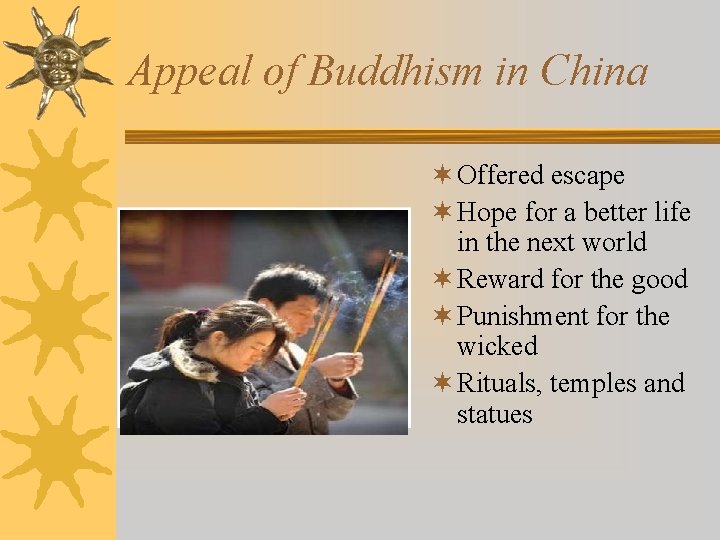 Appeal of Buddhism in China

Offered escape
Hope for a better life in the next world
Reward for the good
Punishment for the wicked
Rituals, temples and statues